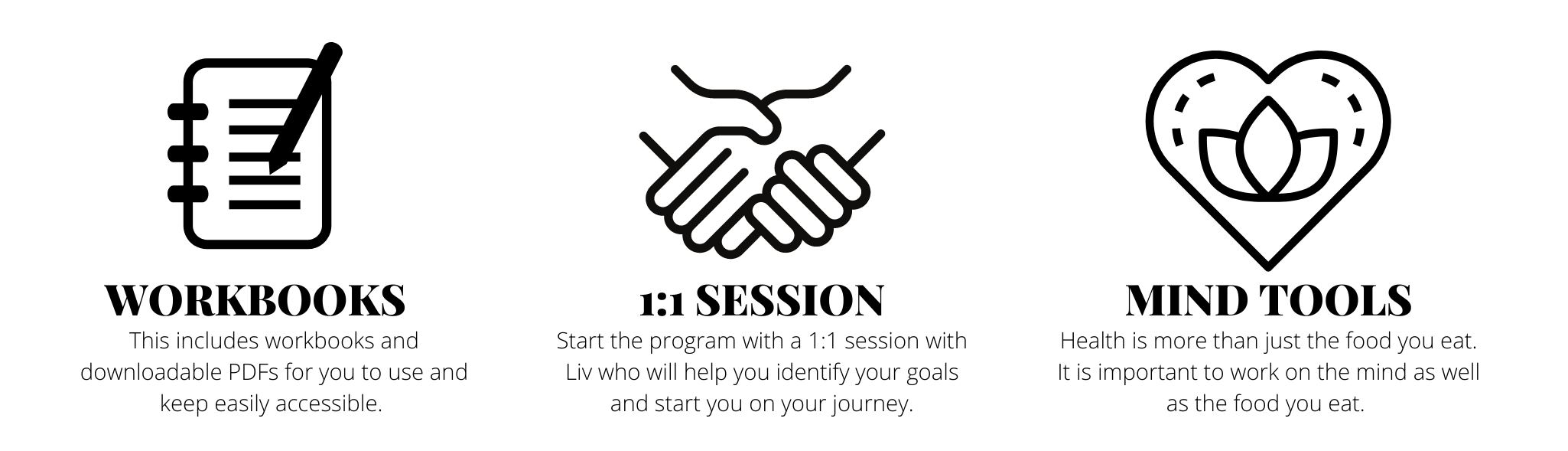 WORKBOOKS
This includes workbooks and downloadable PDFs for you to use and keep easily accessible.

1:1 SESSION
Start the program with a 1:1 session with Liv who will help you identify your goals and start you on your journey.

MIND TOOLS
Health is more than just the food you eat. It is important to work on the mind as well as the food you eat.